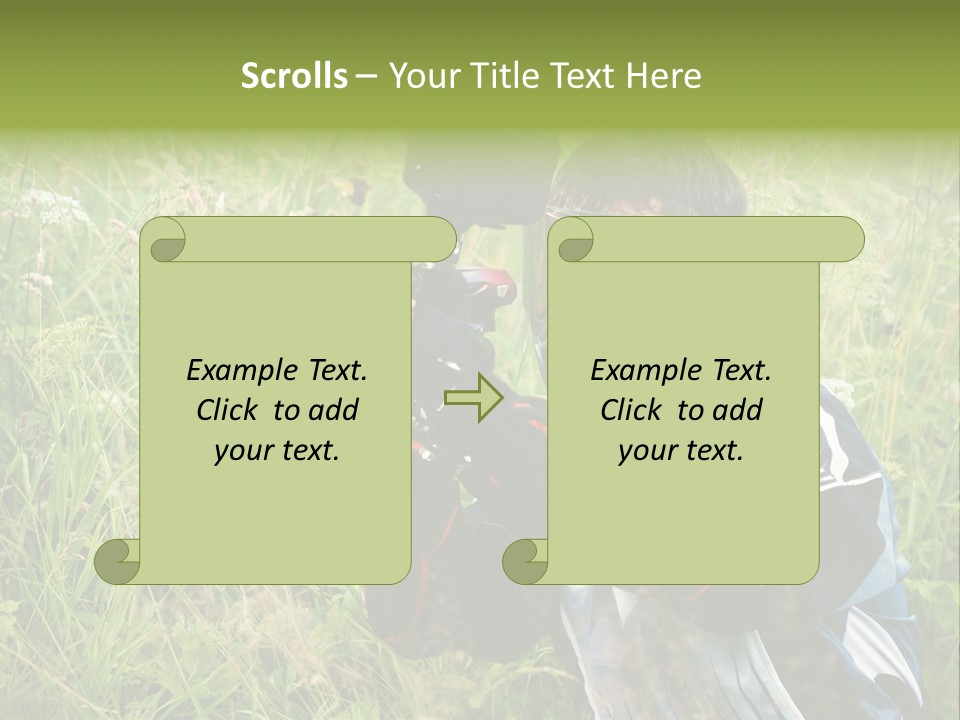 Scrolls – Your Title Text Here

Example Text. Click to add your text.

Example Text. Click to add your text.